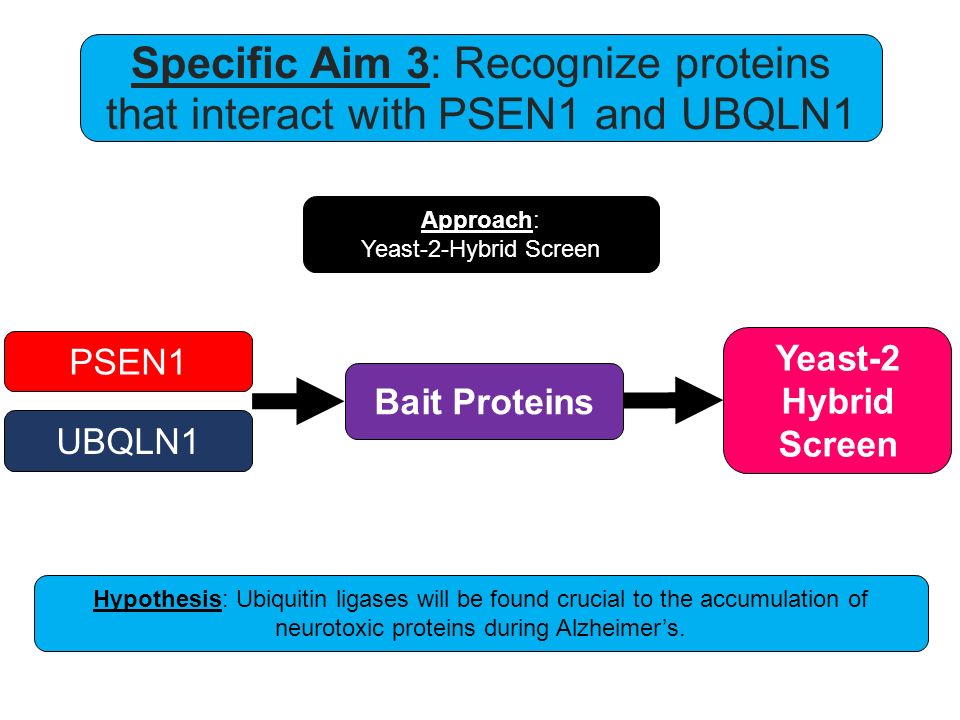 Specific Aim 3: Recognize proteins that interact with PSEN1 and UBQLN1

Approach:
Yeast-2-Hybrid Screen

PSEN1

UBQLN1

Bait Proteins

Yeast-2 Hybrid Screen

Hypothesis: Ubiquitin ligases will be found crucial to the accumulation of neurotoxic proteins during Alzheimer's.